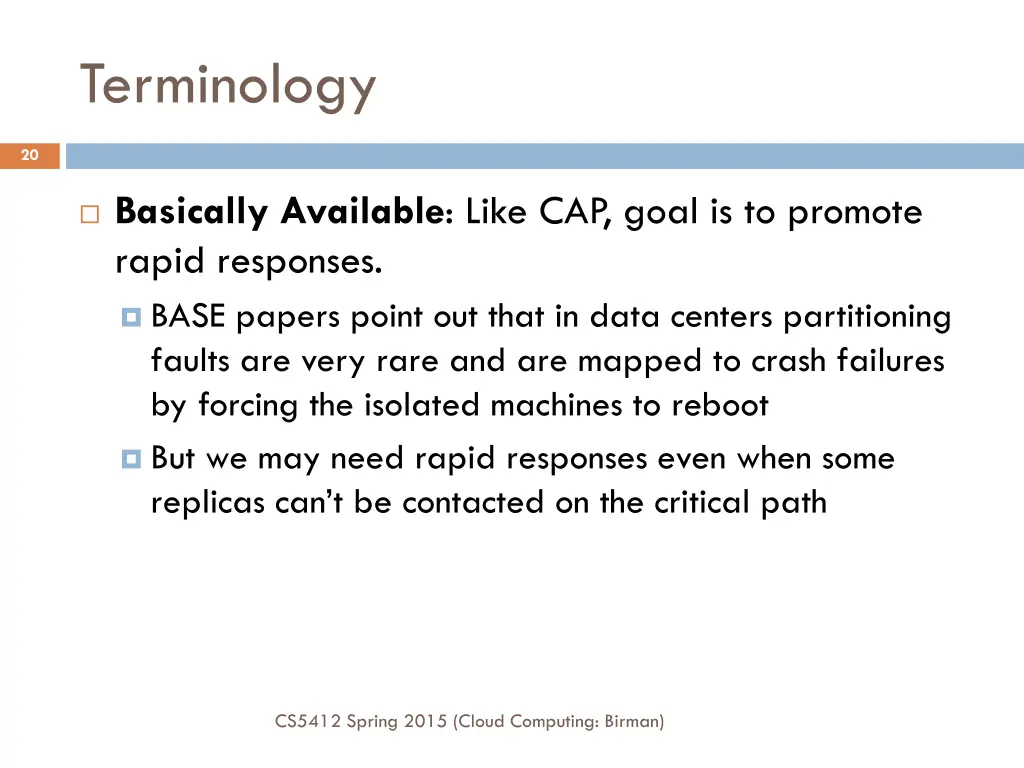 Terminology

20

Basically Available: Like CAP, goal is to promote rapid responses.

BASE papers point out that in data centers partitioning faults are very rare and are mapped to crash failures by forcing the isolated machines to reboot

But we may need rapid responses even when some replicas can't be contacted on the critical path

CS5412 Spring 2015 (Cloud Computing: Birman)